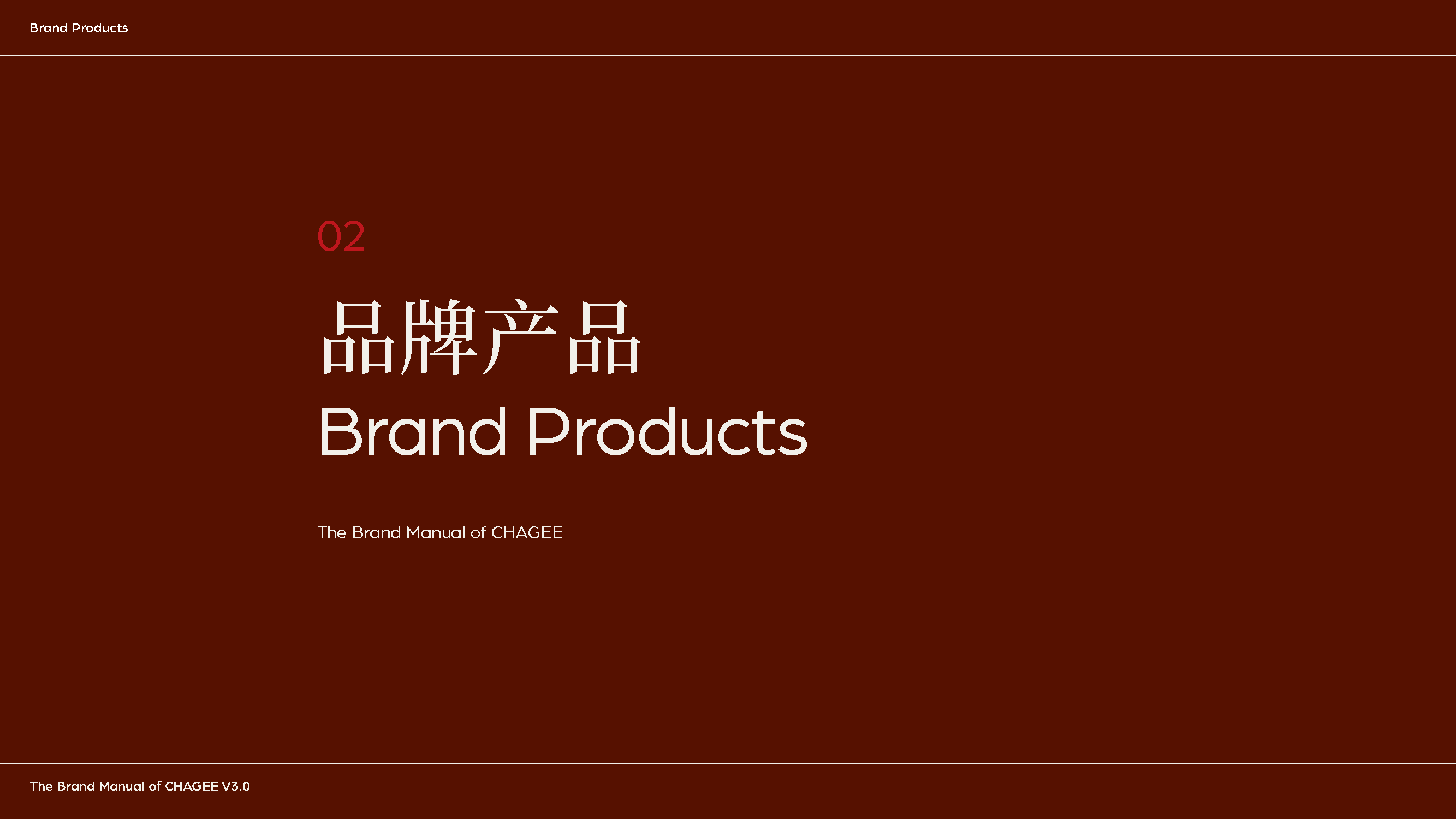 Brand Products

02

品牌产品

Brand Products

The Brand Manual of CHAGEE

The Brand Manual of CHAGEE V3.0